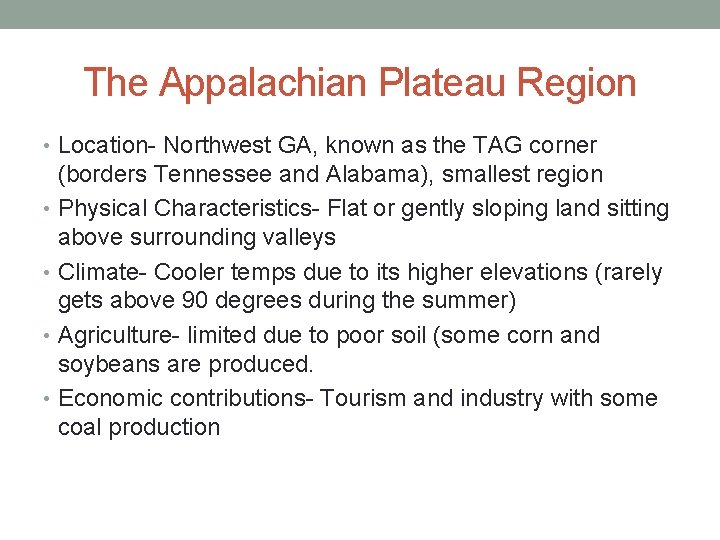 The Appalachian Plateau Region

• Location- Northwest GA, known as the TAG corner (borders Tennessee and Alabama), smallest region
• Physical Characteristics- Flat or gently sloping land sitting above surrounding valleys
• Climate- Cooler temps due to its higher elevations (rarely gets above 90 degrees during the summer)
• Agriculture- limited due to poor soil (some corn and soybeans are produced.
• Economic contributions- Tourism and industry with some coal production